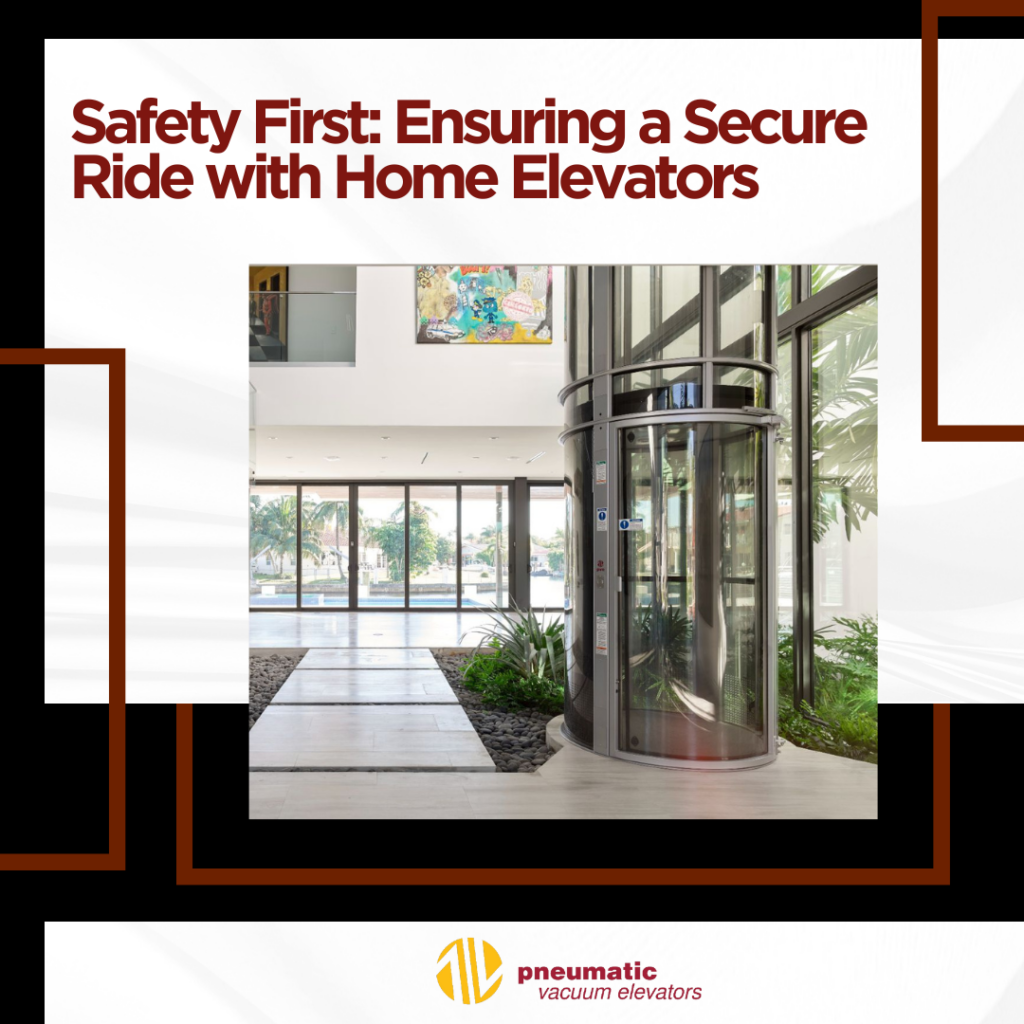 Safety First: Ensuring a Secure Ride with Home Elevators

pneumatic
vacuum elevators